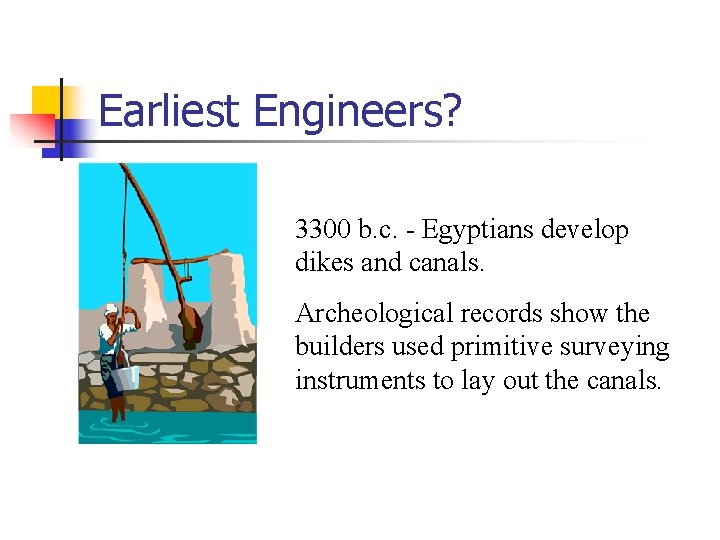 Earliest Engineers?

3300 b.c. - Egyptians develop dikes and canals.

Archeological records show the builders used primitive surveying instruments to lay out the canals.